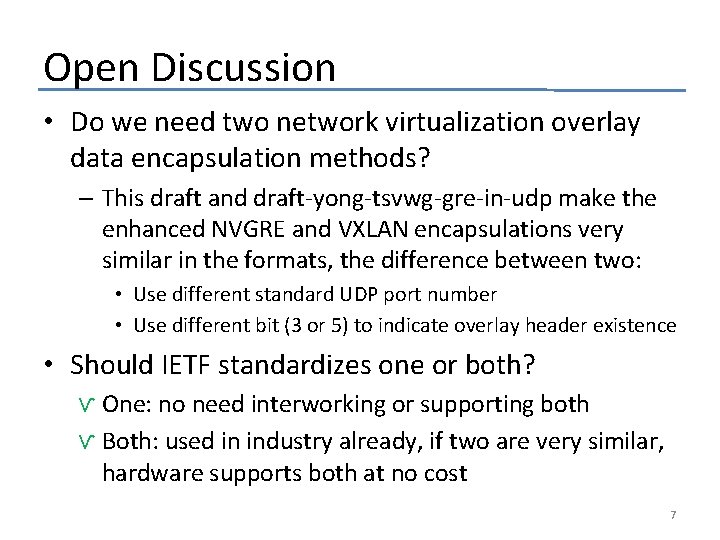 Open Discussion

• Do we need two network virtualization overlay data encapsulation methods?
  – This draft and draft-yong-tsvwg-gre-in-udp make the enhanced NVGRE and VXLAN encapsulations very similar in the formats, the difference between two:
    • Use different standard UDP port number
    • Use different bit (3 or 5) to indicate overlay header existence
• Should IETF standardizes one or both?
  ✓ One: no need interworking or supporting both
  ✓ Both: used in industry already, if two are very similar, hardware supports both at no cost

7